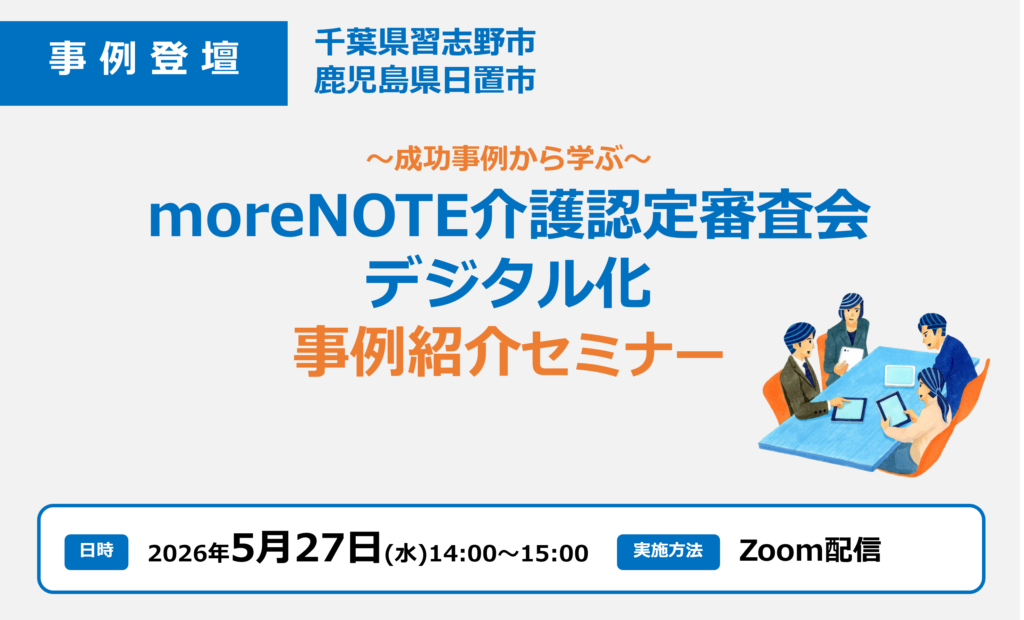 事例登壇

千葉県習志野市
鹿児島県日置市

～成功事例から学ぶ～
moreNOTE介護認定審査会
デジタル化
事例紹介セミナー

日時 2026年5月27日(水)14:00～15:00

実施方法 Zoom配信